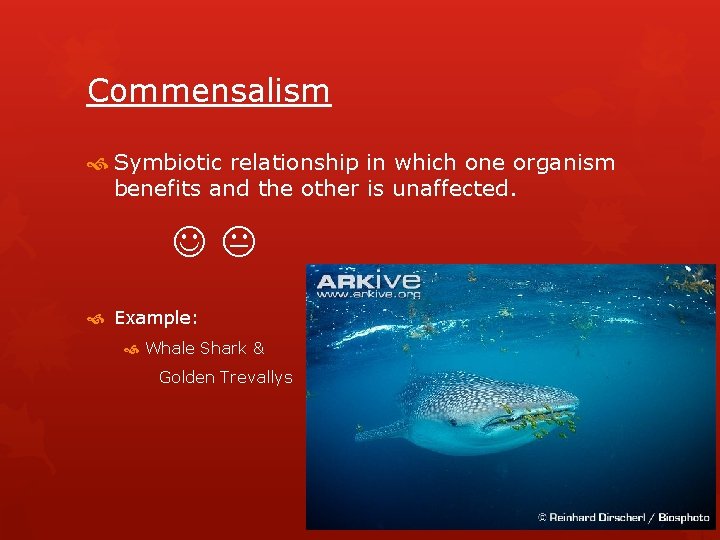 Commensalism

Symbiotic relationship in which one organism benefits and the other is unaffected.

☺ 😐

Example:

Whale Shark & Golden Trevallys

ARKive
www.arkive.org

© Reinhard Dirscherl / Biosphoto